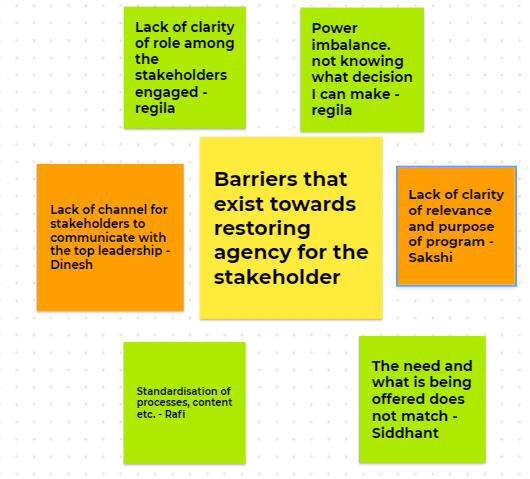 Lack of clarity of role among the stakeholders engaged - regila

Power imbalance. not knowing what decision I can make - regila

Lack of channel for stakeholders to communicate with the top leadership - Dinesh

Barriers that exist towards restoring agency for the stakeholder

Lack of clarity of relevance and purpose of program - Sakshi

Standardisation of processes, content etc. - Rafi

The need and what is being offered does not match - Siddhant